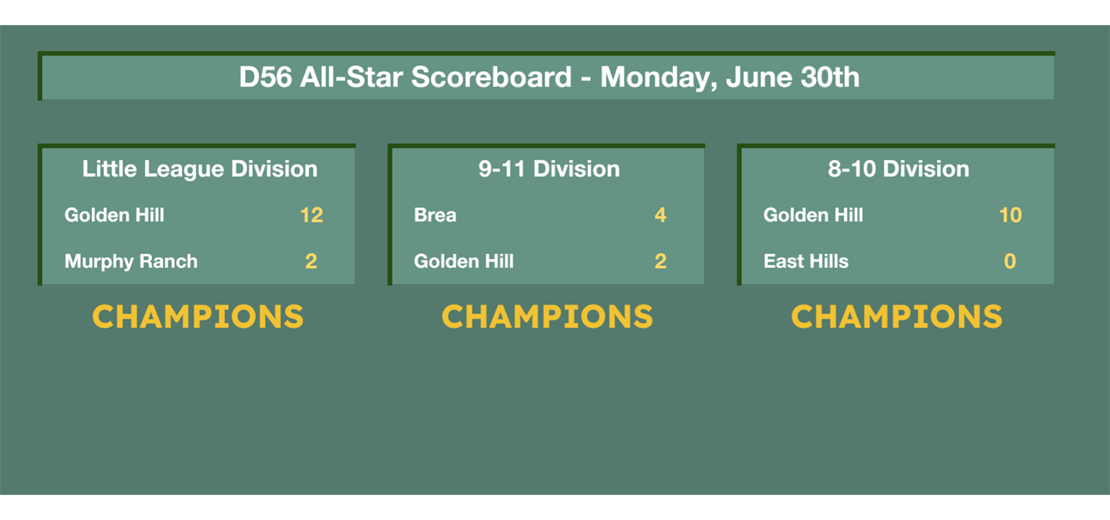 D56 All-Star Scoreboard - Monday, June 30th

Little League Division

| Golden Hill | 12 |
|---|---|
| Murphy Ranch | 2 |

CHAMPIONS

9-11 Division

| Brea | 4 |
|---|---|
| Golden Hill | 2 |

CHAMPIONS

8-10 Division

| Golden Hill | 10 |
|---|---|
| East Hills | 0 |

CHAMPIONS